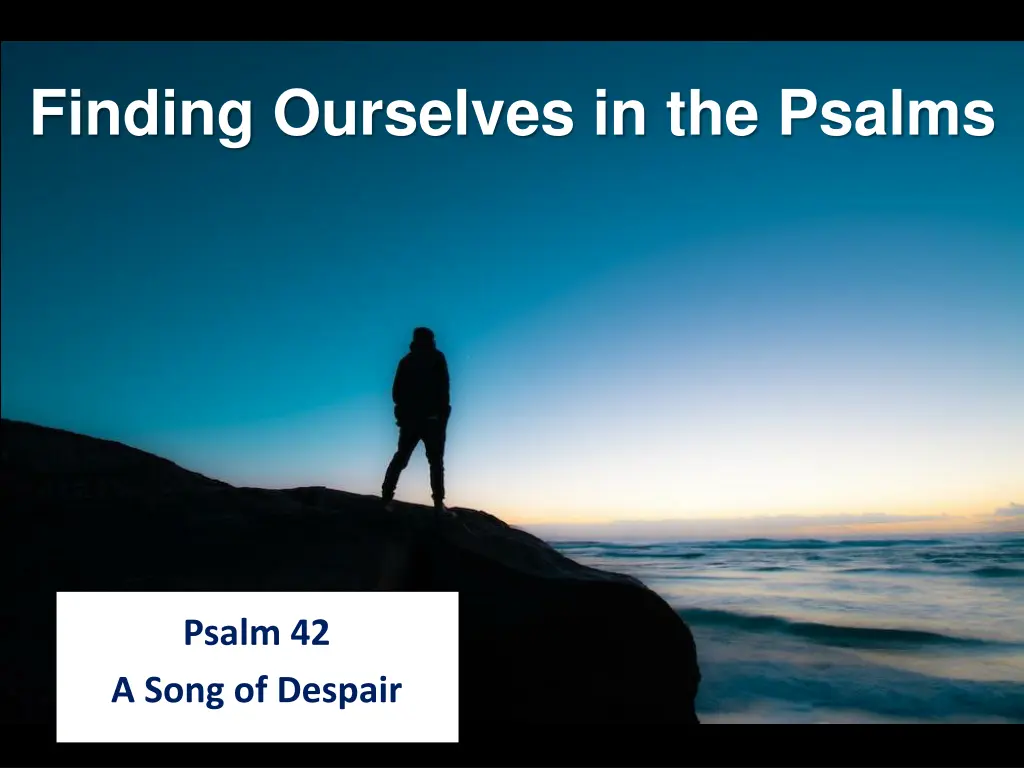 Finding Ourselves in the Psalms

Psalm 42
A Song of Despair